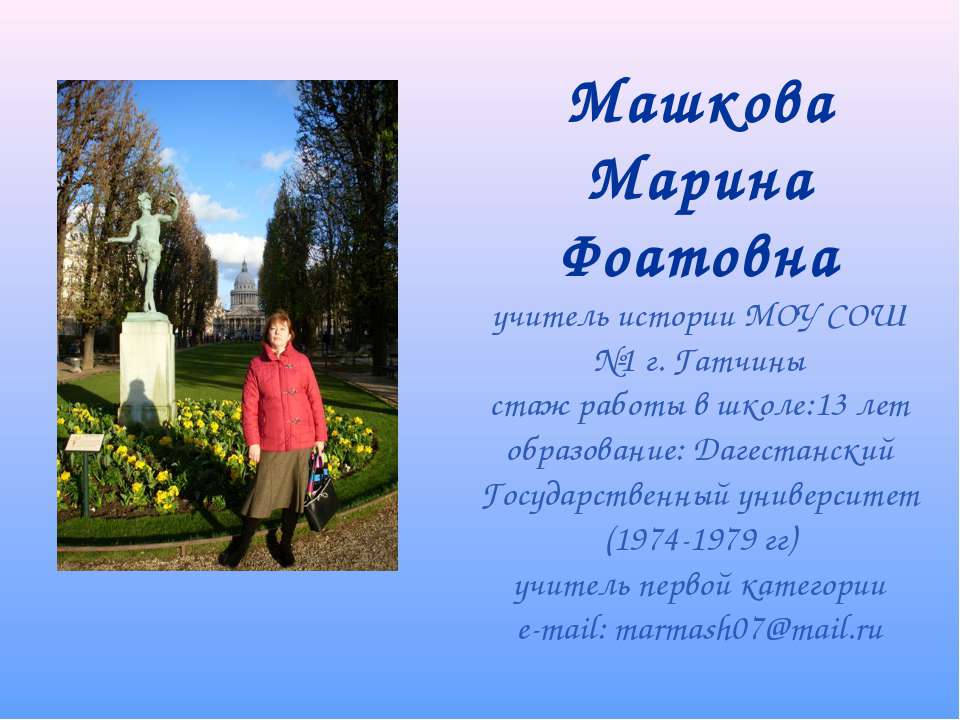 Машкова Марина Фоатовна

учитель истории МОУ СОШ №1 г. Гатчины
стаж работы в школе:13 лет
образование: Дагестанский Государственный университет (1974-1979 гг)
учитель первой категории
e-mail: marmash07@mail.ru